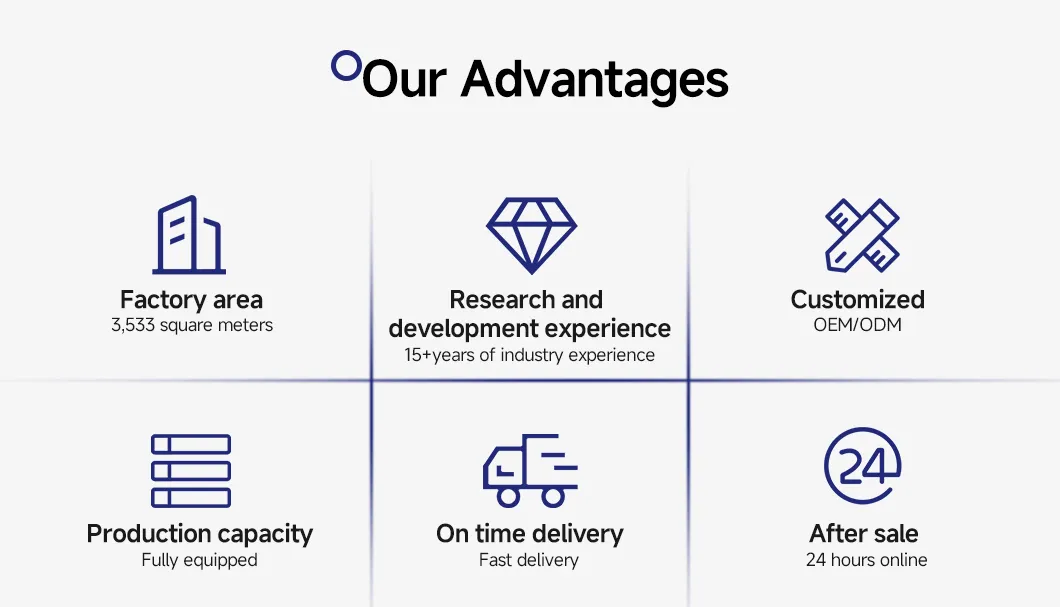 Our Advantages

Factory area
3,533 square meters

Research and development experience
15+years of industry experience

Customized
OEM/ODM

Production capacity
Fully equipped

On time delivery
Fast delivery

24

After sale
24 hours online